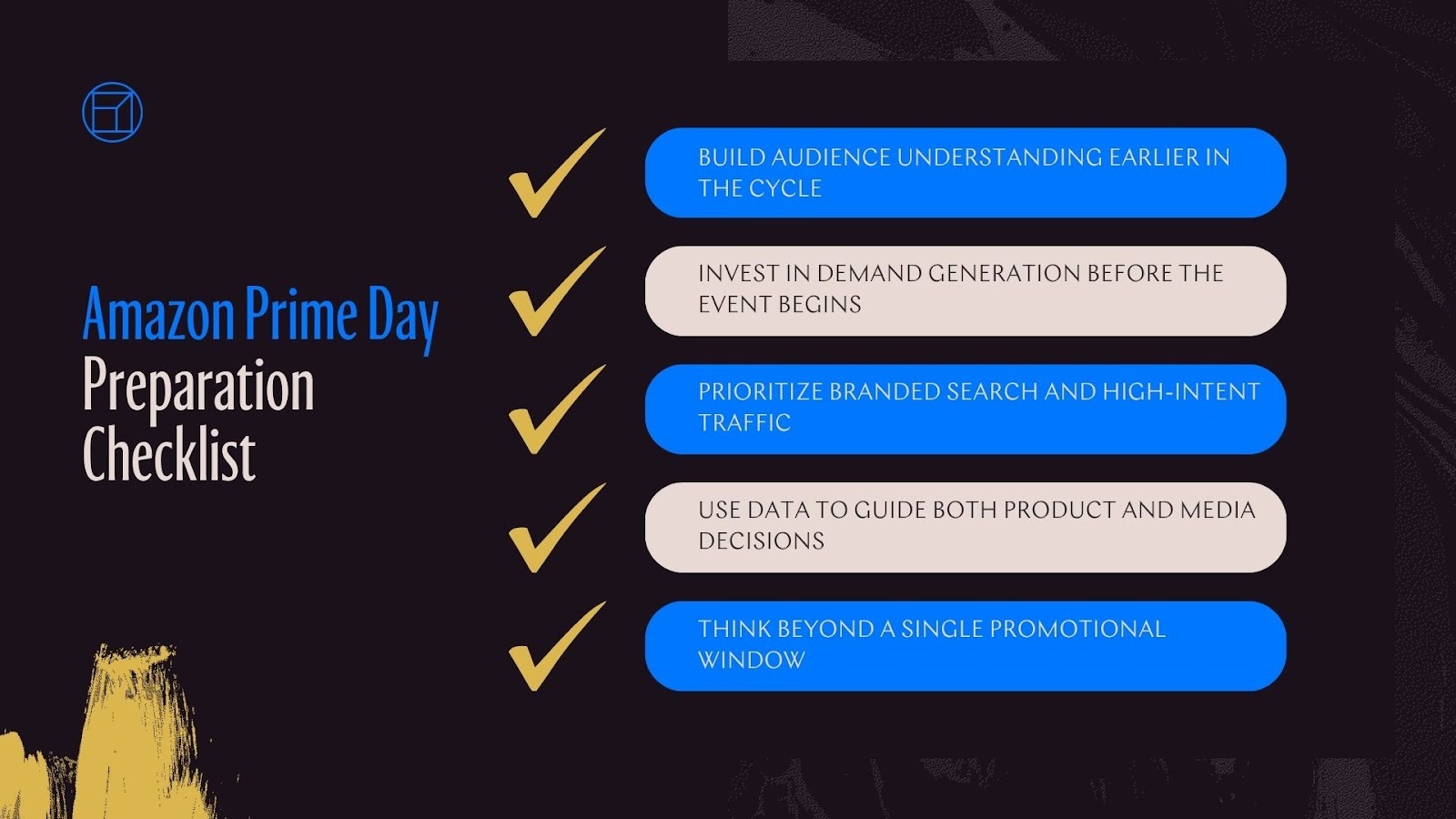 Amazon Prime Day Preparation Checklist

BUILD AUDIENCE UNDERSTANDING EARLIER IN THE CYCLE

INVEST IN DEMAND GENERATION BEFORE THE EVENT BEGINS

PRIORITIZE BRANDED SEARCH AND HIGH-INTENT TRAFFIC

USE DATA TO GUIDE BOTH PRODUCT AND MEDIA DECISIONS

THINK BEYOND A SINGLE PROMOTIONAL WINDOW